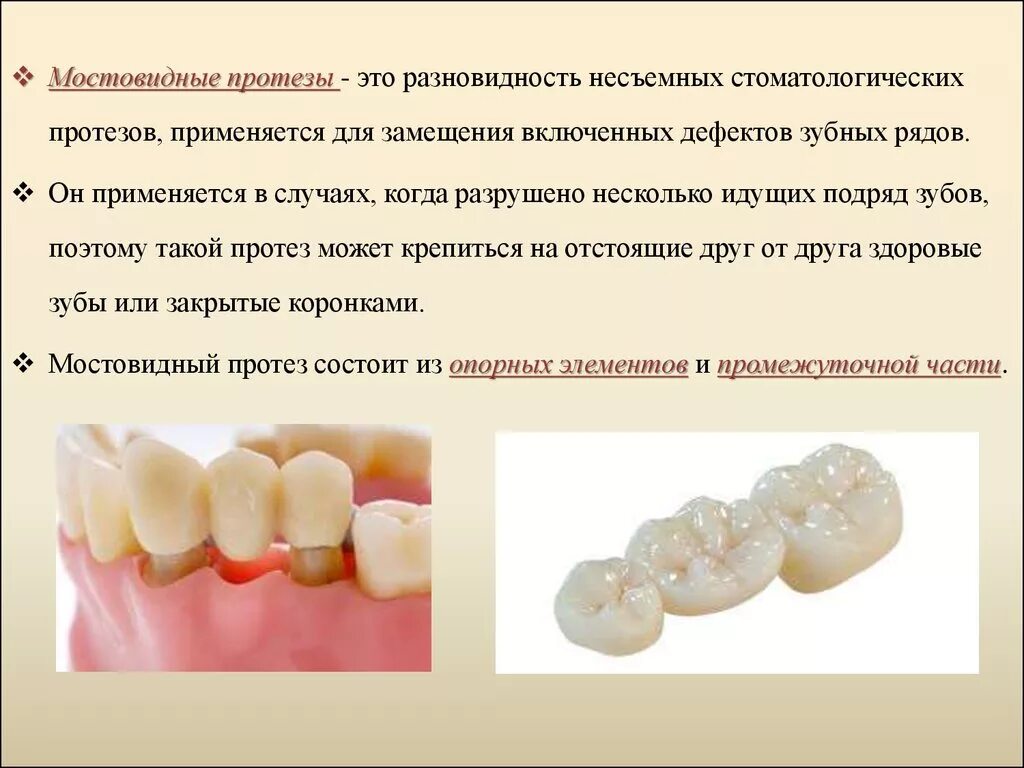 ❖ Мостовидные протезы - это разновидность несъемных стоматологических протезов, применяется для замещения включенных дефектов зубных рядов.

❖ Он применяется в случаях, когда разрушено несколько идущих подряд зубов, поэтому такой протез может крепиться на отстоящие друг от друга здоровые зубы или закрытые коронками.

❖ Мостовидный протез состоит из опорных элементов и промежуточной части.